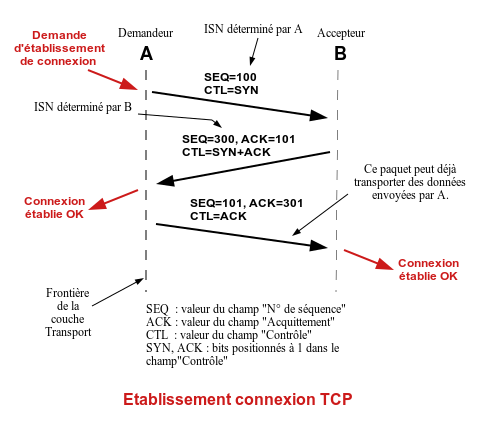 Demande d'établissement de connexion

Demandeur

A

ISN déterminé par A

Accepteur

B

SEQ=100
CTL=SYN

ISN déterminé par B

SEQ=300, ACK=101
CTL=SYN+ACK

Ce paquet peut déjà transporter des données envoyées par A.

Connexion établie OK

SEQ=101, ACK=301
CTL=ACK

Connexion établie OK

Frontière de la couche Transport

SEQ : valeur du champ "N° de séquence"
ACK : valeur du champ "Acquittement"
CTL : valeur du champ "Contrôle"
SYN, ACK : bits positionnés à 1 dans le champ"Contrôle"

Etablissement connexion TCP